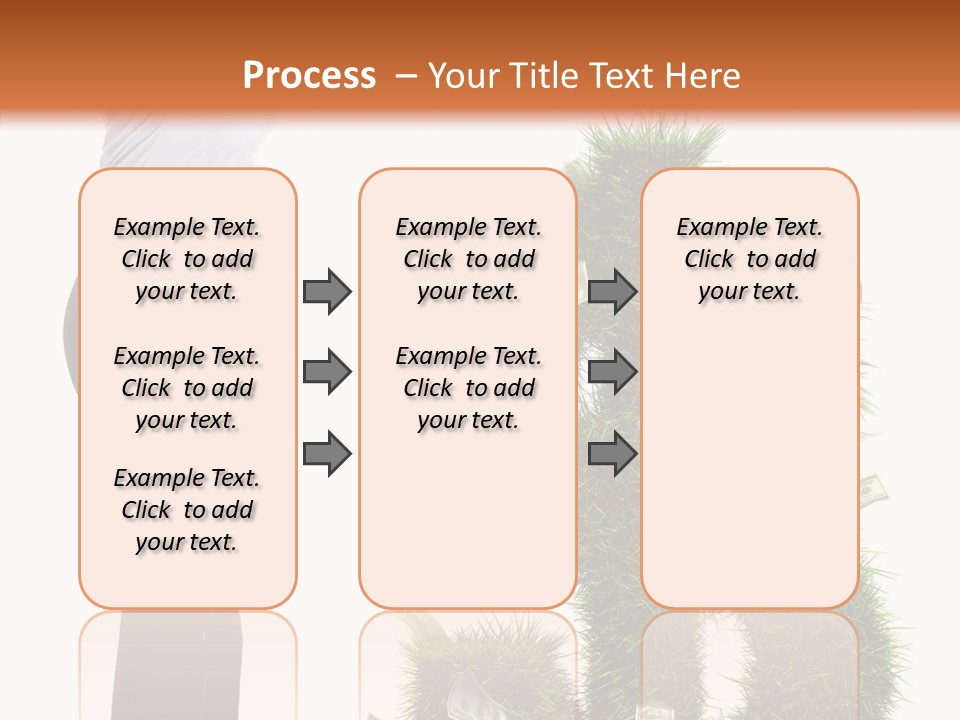 Process – Your Title Text Here

Example Text. Click to add your text.

Example Text. Click to add your text.

Example Text. Click to add your text.

Example Text. Click to add your text.

Example Text. Click to add your text.

Example Text. Click to add your text.